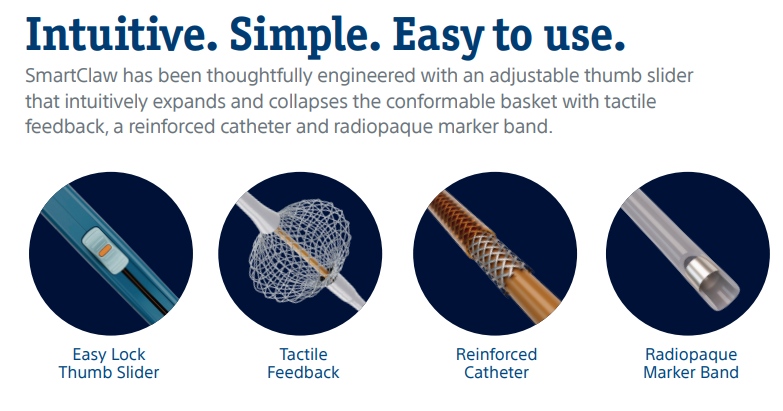 Intuitive. Simple. Easy to use.

SmartClaw has been thoughtfully engineered with an adjustable thumb slider that intuitively expands and collapses the conformable basket with tactile feedback, a reinforced catheter and radiopaque marker band.

Easy Lock Thumb Slider

Tactile Feedback

Reinforced Catheter

Radiopaque Marker Band